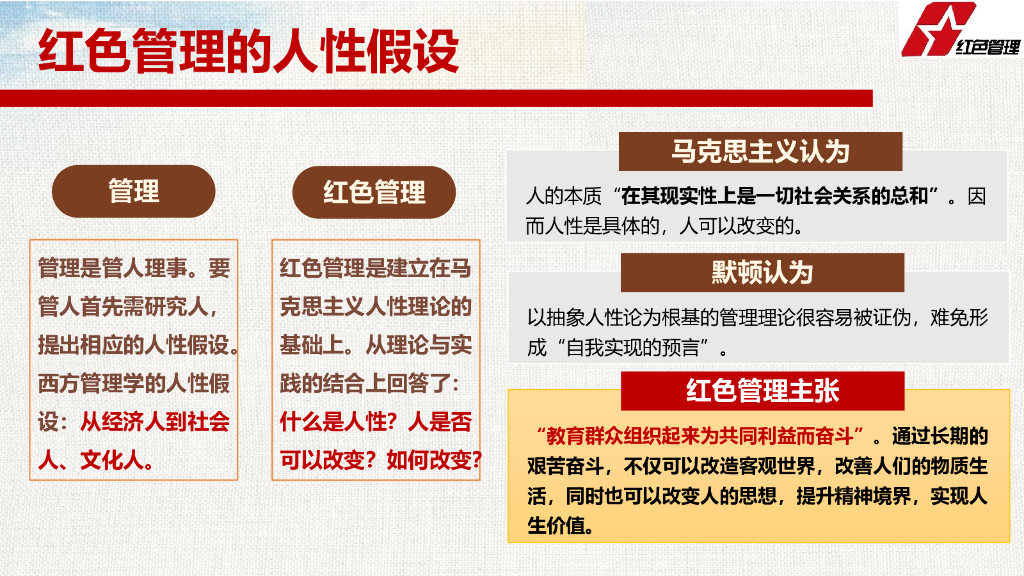 红色管理的人性假设

红色管理

管理

管理是管人理事。要管人首先需研究人，提出相应的人性假设。西方管理学的人性假设：从经济人到社会人、文化人。

红色管理

红色管理是建立在马克思主义人性理论的基础上。从理论与实践的结合上回答了：什么是人性？人是否可以改变？如何改变？

马克思主义认为

人的本质“在其现实性上是一切社会关系的总和”。因而人性是具体的，人可以改变的。

默顿认为

以抽象人性论为根基的管理理论很容易被证伪，难免形成“自我实现的预言”。

红色管理主张

“教育群众组织起来为共同利益而奋斗”。通过长期的艰苦奋斗，不仅可以改造客观世界，改善人们的物质生活，同时也可以改变人的思想，提升精神境界，实现人生价值。